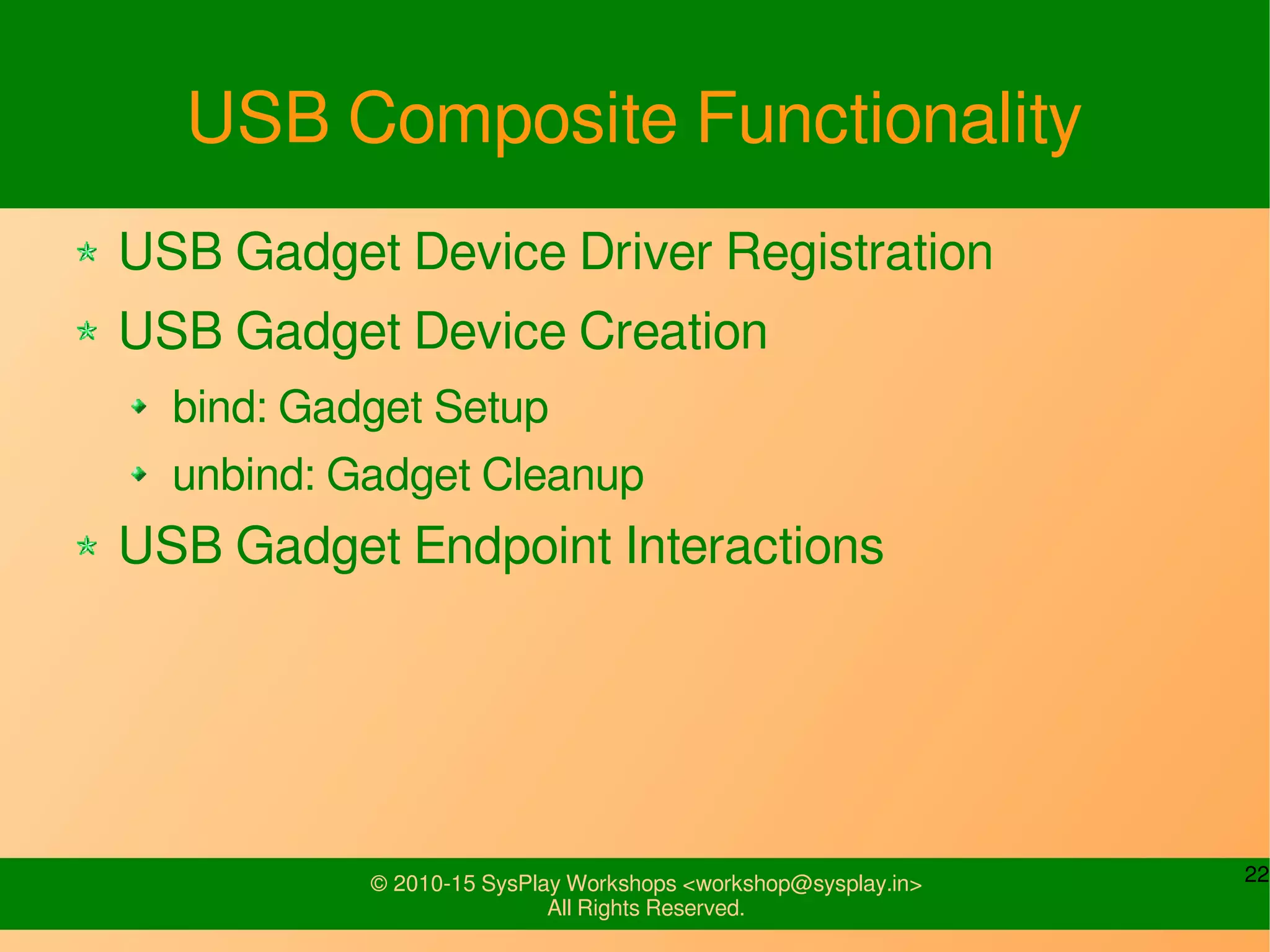 USB Composite Functionality

USB Gadget Device Driver Registration

USB Gadget Device Creation

bind: Gadget Setup

unbind: Gadget Cleanup

USB Gadget Endpoint Interactions

© 2010-15 SysPlay Workshops <workshop@sysplay.in>
All Rights Reserved.

22